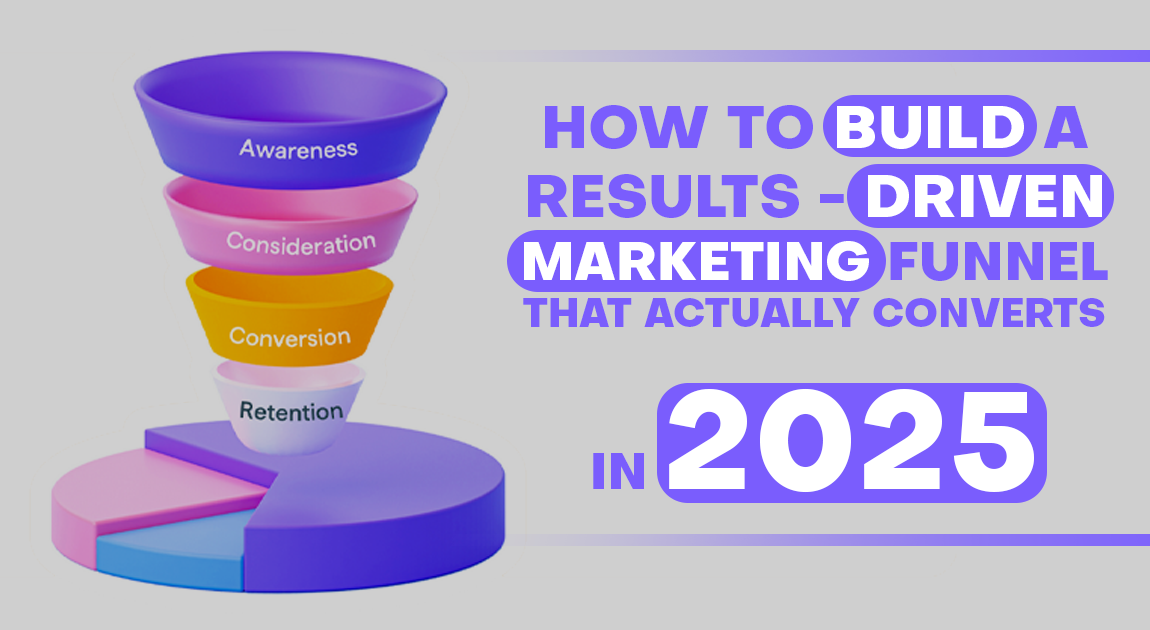 Awareness
Consideration
Conversion
Retention

HOW TO BUILD A RESULTS - DRIVEN MARKETING FUNNEL THAT ACTUALLY CONVERTS

IN 2025